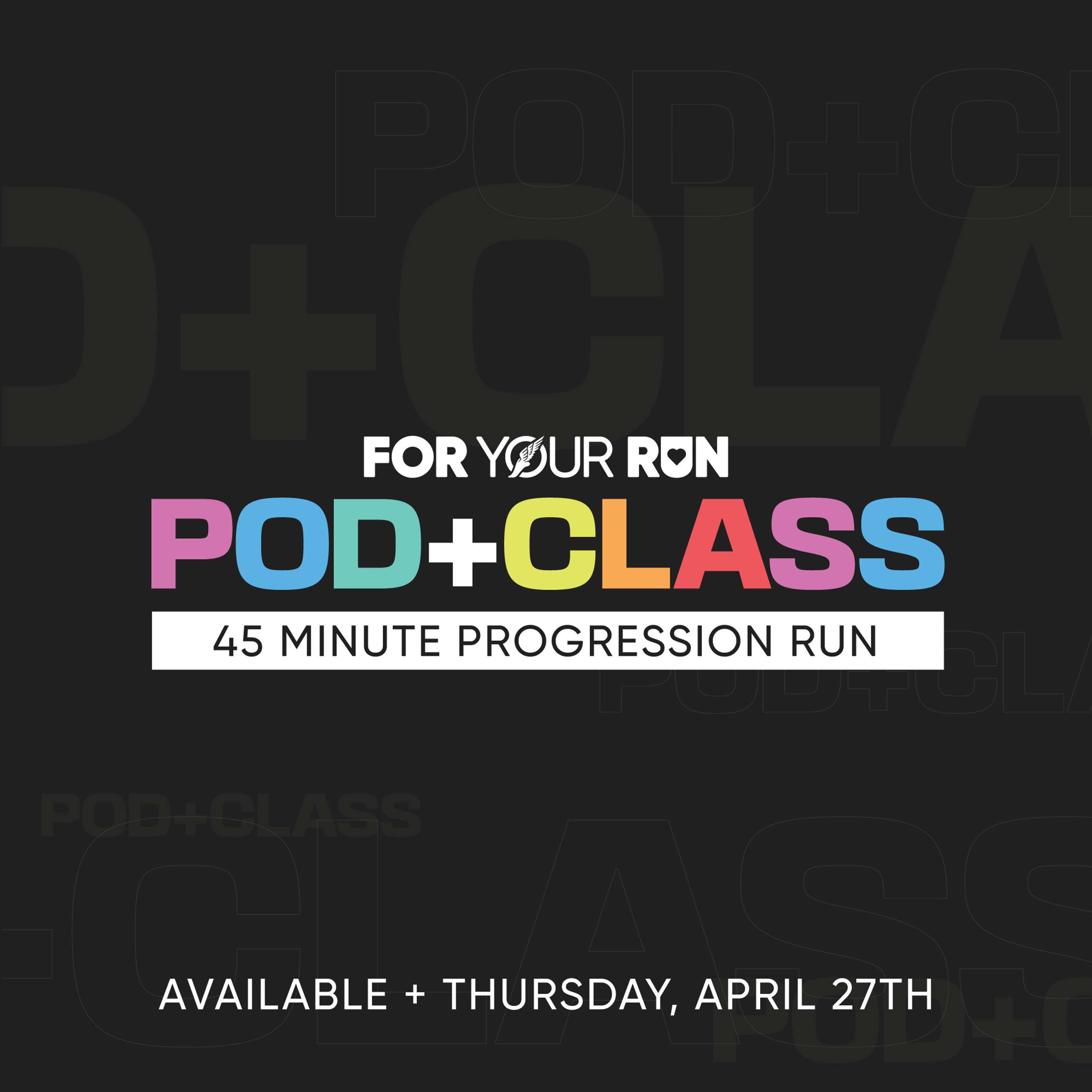 FOR YOUR RUN

POD+CLASS

45 MINUTE PROGRESSION RUN

AVAILABLE + THURSDAY, APRIL 27TH